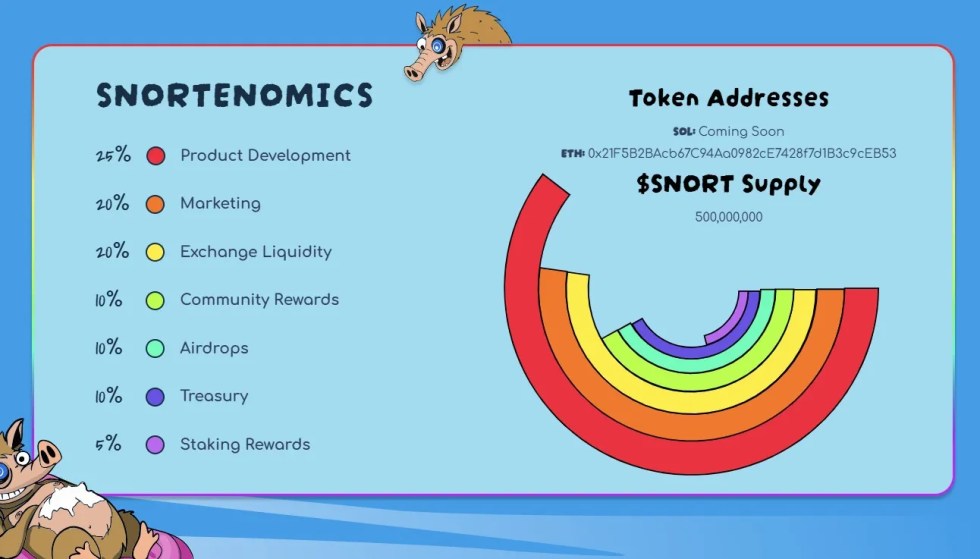 SNORTENOMICS

25% Product Development

20% Marketing

20% Exchange Liquidity

10% Community Rewards

10% Airdrops

10% Treasury

5% Staking Rewards

Token Addresses

SOL: Coming Soon

ETH: 0x21F5B2BAcb67C94Aa0982cE7428f7d1B3c9cEB53

$SNORT Supply

500,000,000